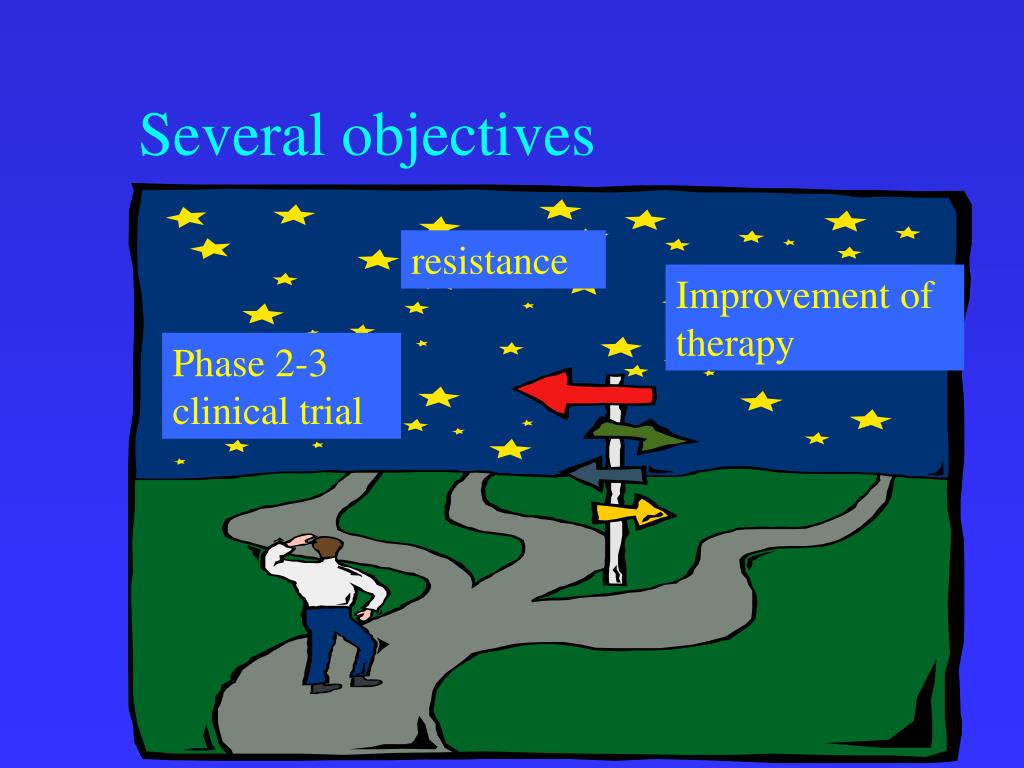 Several objectives

resistance

Improvement of therapy

Phase 2-3 clinical trial